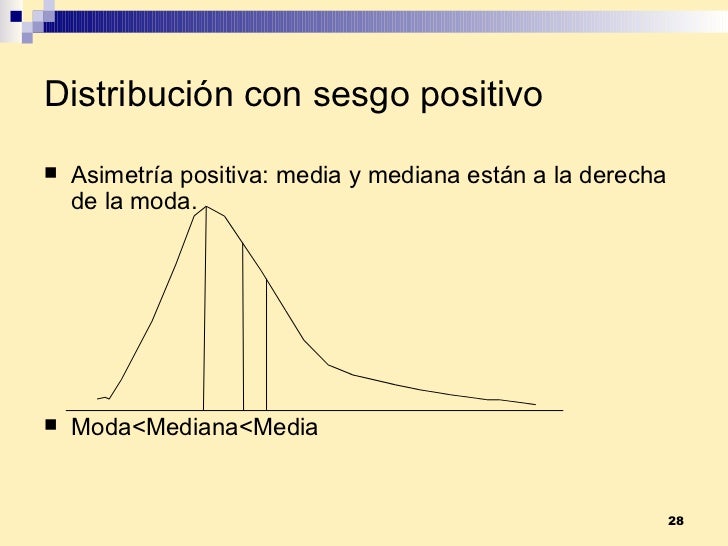 Distribución con sesgo positivo

■ Asimetría positiva: media y mediana están a la derecha de la moda.

■ Moda<Mediana<Media

28